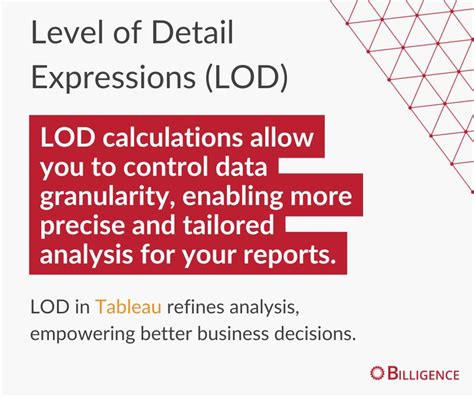 Level of Detail Expressions (LOD)

LOD calculations allow you to control data granularity, enabling more precise and tailored analysis for your reports.

LOD in Tableau refines analysis, empowering better business decisions.

BILLIGENCE